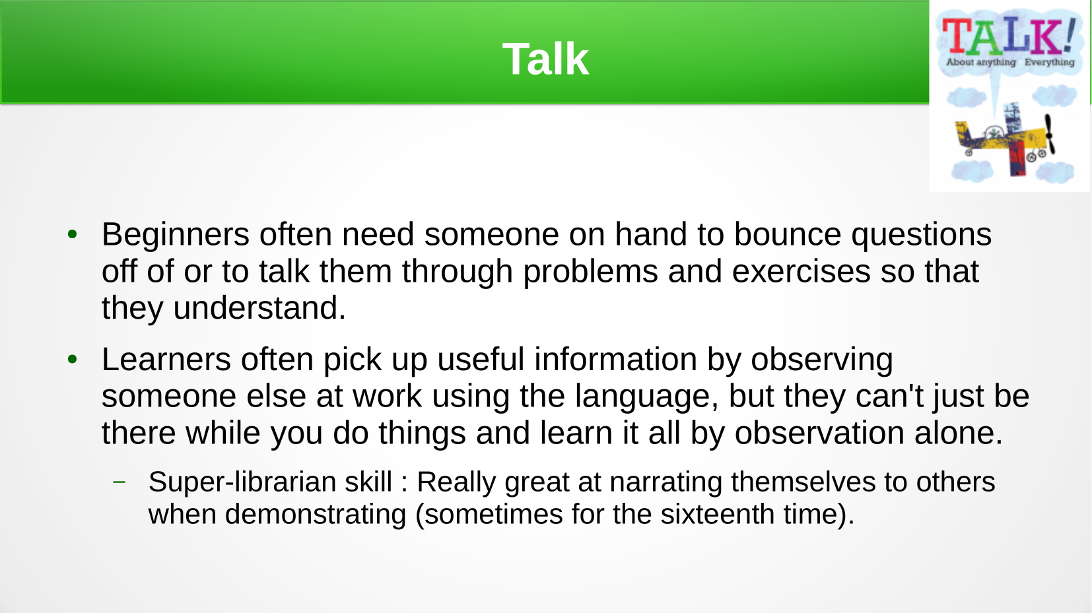 Talk

TALK!
About anything Everything

• Beginners often need someone on hand to bounce questions off of or to talk them through problems and exercises so that they understand.

• Learners often pick up useful information by observing someone else at work using the language, but they can't just be there while you do things and learn it all by observation alone.

– Super-librarian skill : Really great at narrating themselves to others when demonstrating (sometimes for the sixteenth time).